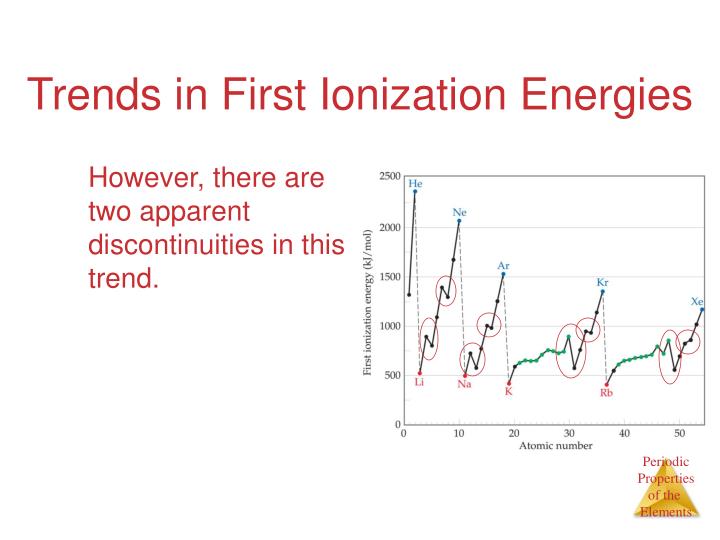 Trends in First Ionization Energies

However, there are two apparent discontinuities in this trend.

First ionization energy (kJ/mol)

2500
2000
1500
1000
500
0

He
Ne
Ar
Kr
Xe
Li
Na
K
Rb

0 10 20 30 40 50
Atomic number

Periodic Properties of the Elements